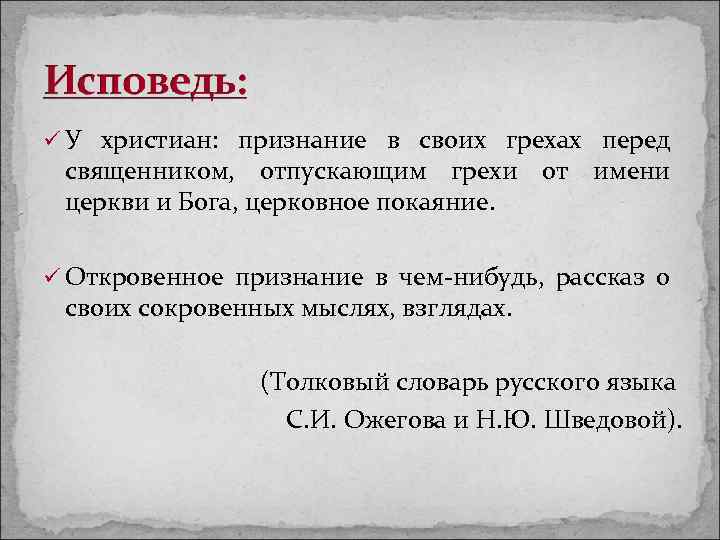 Исповедь:

✓ У христиан: признание в своих грехах перед священником, отпускающим грехи от имени церкви и Бога, церковное покаяние.

✓ Откровенное признание в чем-нибудь, рассказ о своих сокровенных мыслях, взглядах.

(Толковый словарь русского языка С.И. Ожегова и Н.Ю. Шведовой).